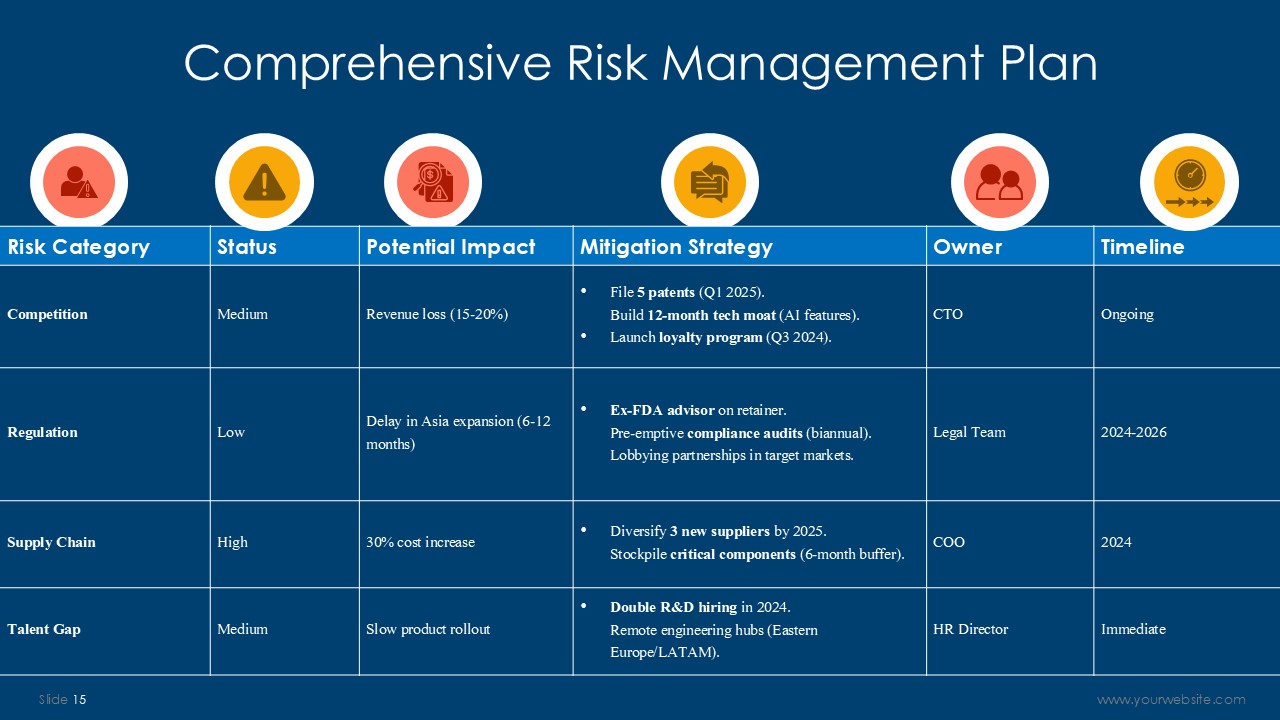 Comprehensive Risk Management Plan

| Risk Category | Status | Potential Impact | Mitigation Strategy | Owner | Timeline |
|---|---|---|---|---|---|
| Competition | Medium | Revenue loss (15-20%) | • File 5 patents (Q1 2025). Build 12-month tech moat (AI features). • Launch loyalty program (Q3 2024). | CTO | Ongoing |
| Regulation | Low | Delay in Asia expansion (6-12 months) | • Ex-FDA advisor on retainer. Pre-emptive compliance audits (biannual). Lobbying partnerships in target markets. | Legal Team | 2024-2026 |
| Supply Chain | High | 30% cost increase | • Diversify 3 new suppliers by 2025. Stockpile critical components (6-month buffer). | COO | 2024 |
| Talent Gap | Medium | Slow product rollout | • Double R&D hiring in 2024. Remote engineering hubs (Eastern Europe/LATAM). | HR Director | Immediate |

Slide 15

www.yourwebsite.com